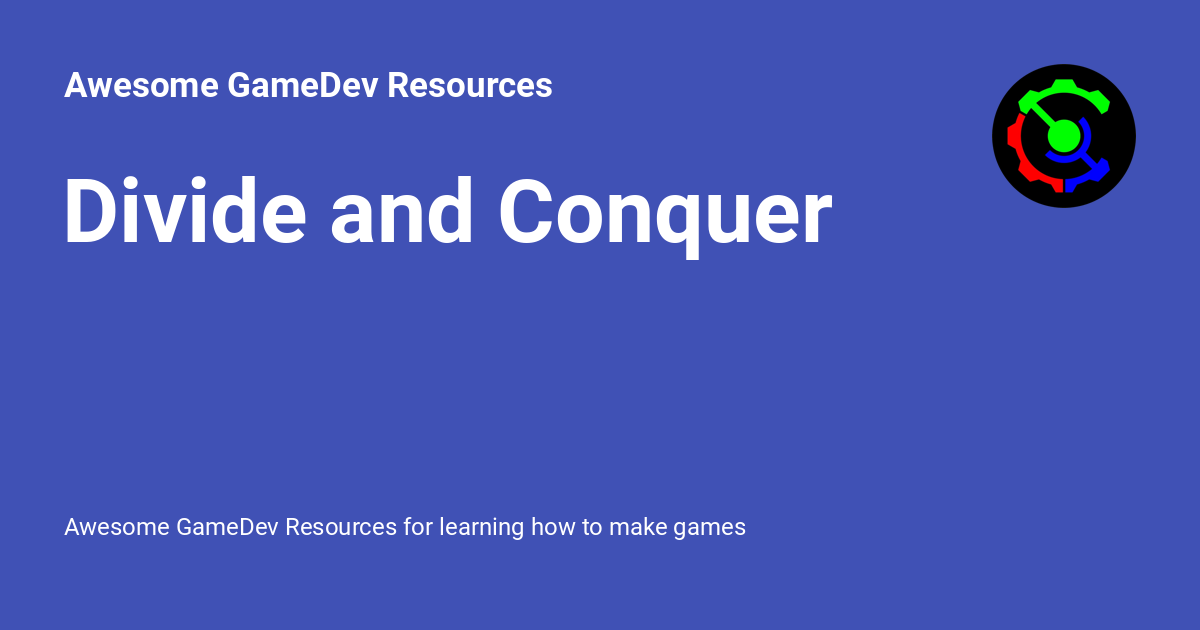 Awesome GameDev Resources

Divide and Conquer

Awesome GameDev Resources for learning how to make games